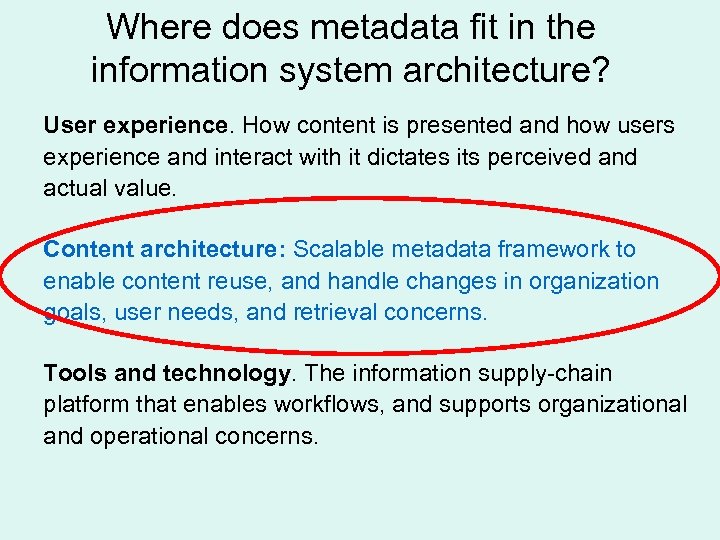 Where does metadata fit in the information system architecture?

User experience. How content is presented and how users experience and interact with it dictates its perceived and actual value.

Content architecture: Scalable metadata framework to enable content reuse, and handle changes in organization goals, user needs, and retrieval concerns.

Tools and technology. The information supply-chain platform that enables workflows, and supports organizational and operational concerns.